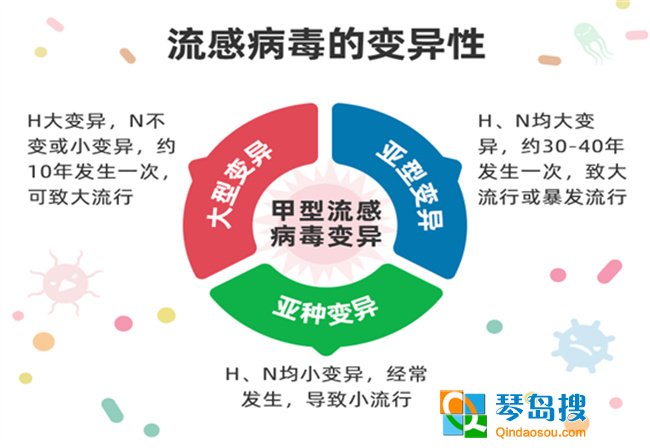 流感病毒的变异性

H大变异，N不变或小变异，约10年发生一次，可致大流行

大型变异

亚型变异

H、N均大变异，约30-40年发生一次，致大流行或暴发流行

甲型流感病毒变异

亚种变异

H、N均小变异，经常发生，导致小流行

琴岛搜
Qindaosou.com